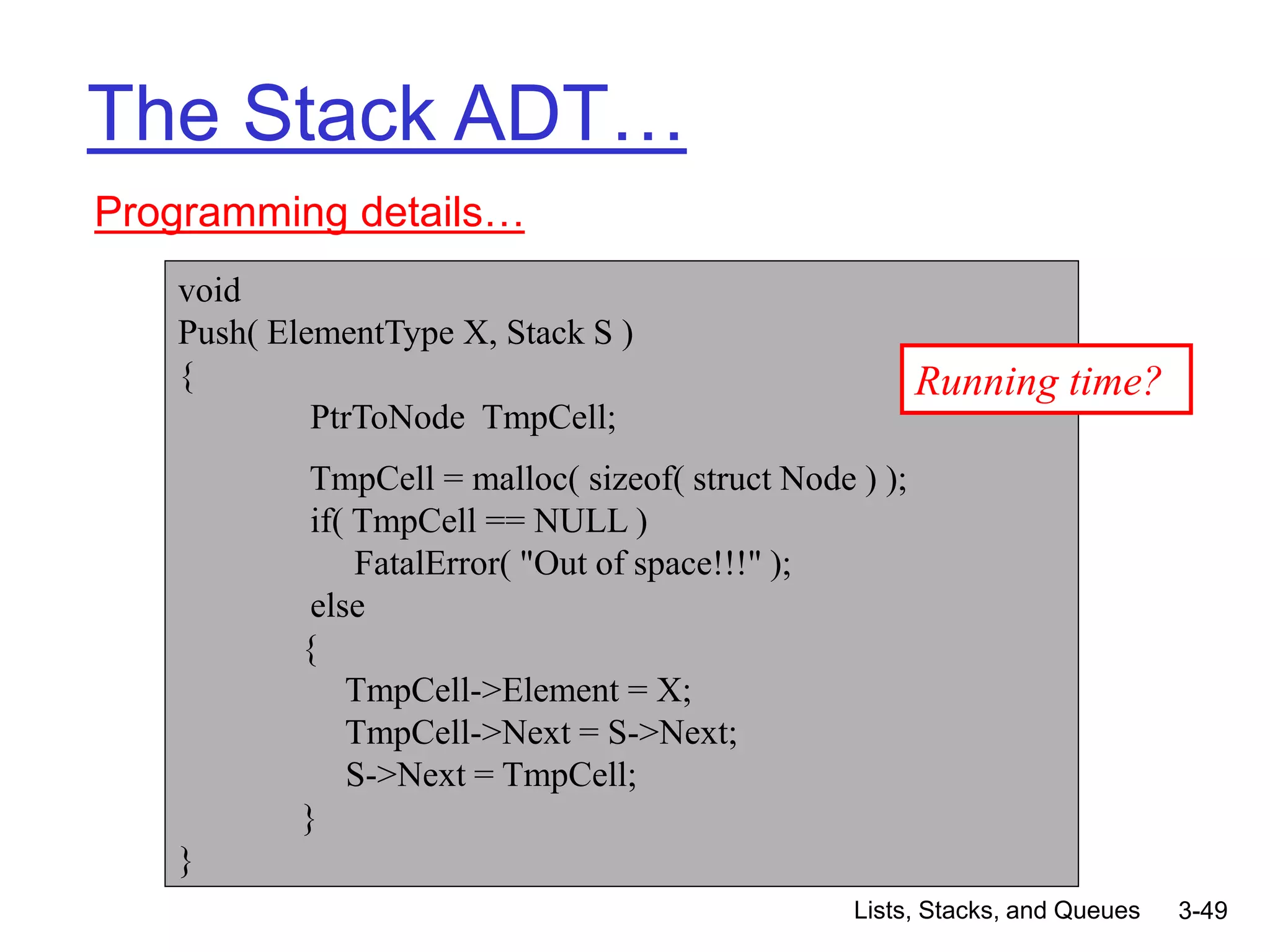 The Stack ADT…

Programming details…

void
Push( ElementType X, Stack S )
{
PtrToNode TmpCell;

TmpCell = malloc( sizeof( struct Node ) );
if( TmpCell == NULL )
FatalError( "Out of space!!!" );
else
{
TmpCell->Element = X;
TmpCell->Next = S->Next;
S->Next = TmpCell;
}
}

Running time?

Lists, Stacks, and Queues 3-49